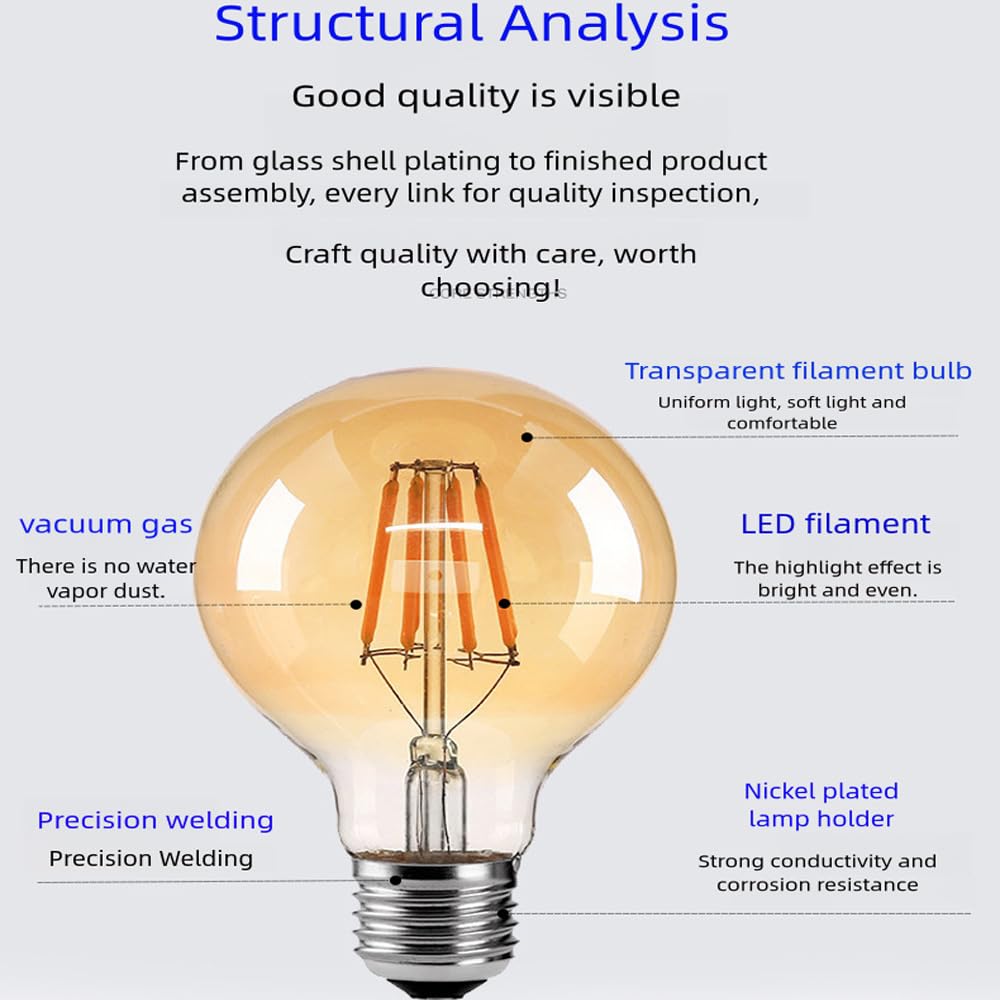 Structural Analysis

Good quality is visible

From glass shell plating to finished product assembly, every link for quality inspection,

Craft quality with care, worth choosing!

Transparent filament bulb
Uniform light, soft light and comfortable

vacuum gas
There is no water vapor dust.

LED filament
The highlight effect is bright and even.

Precision welding
Precision Welding

Nickel plated lamp holder
Strong conductivity and corrosion resistance